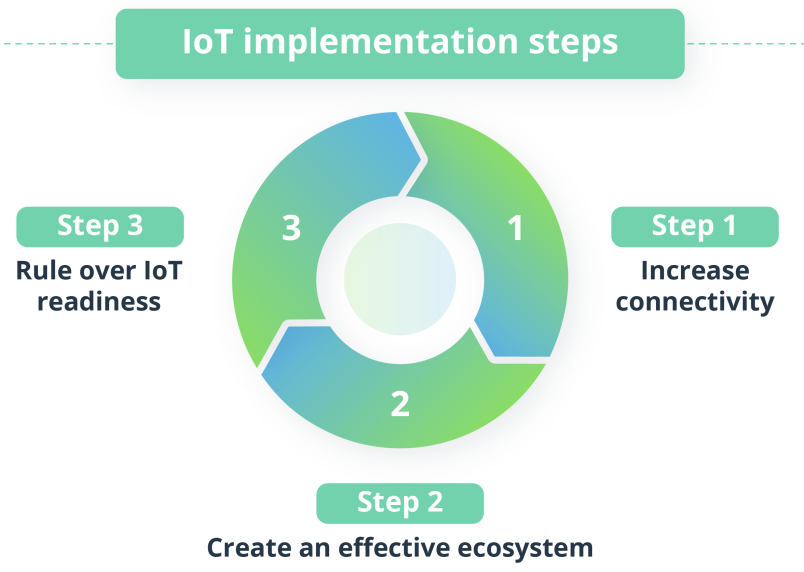 IoT implementation steps

Step 3
Rule over IoT readiness

3

1

2

Step 1
Increase connectivity

Step 2
Create an effective ecosystem